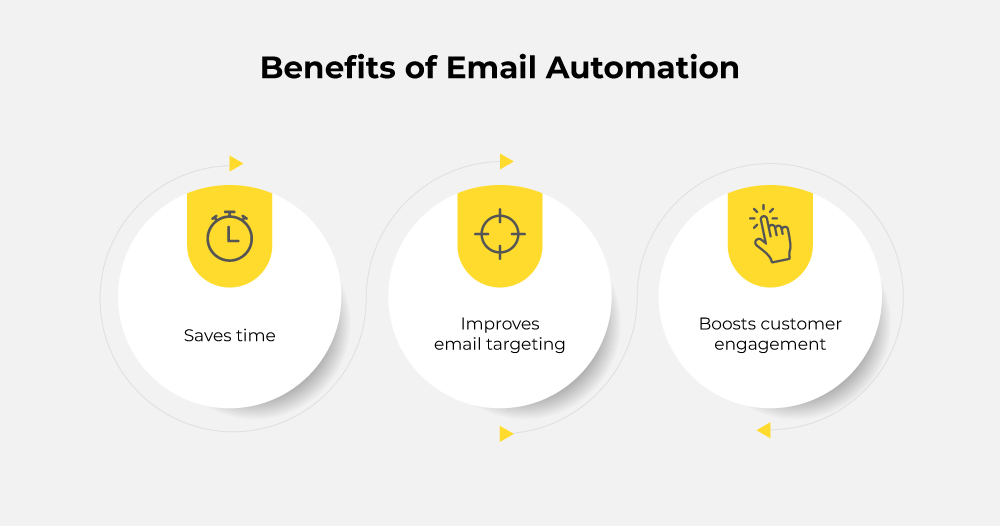 Benefits of Email Automation

Saves time

Improves email targeting

Boosts customer engagement